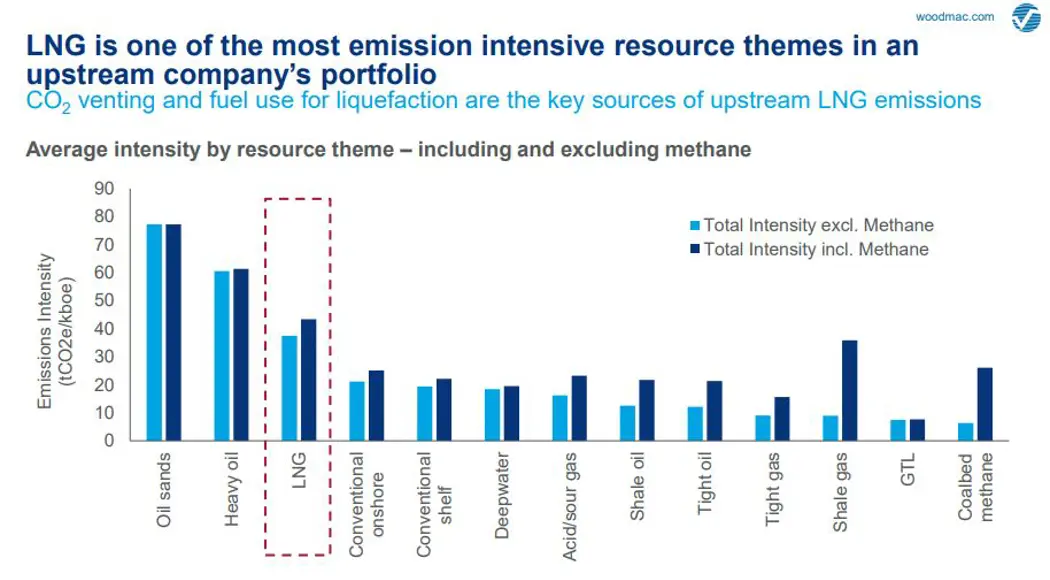 woodmac.com

LNG is one of the most emission intensive resource themes in an upstream company's portfolio

$CO_2$ venting and fuel use for liquefaction are the key sources of upstream LNG emissions

Average intensity by resource theme – including and excluding methane

Emissions Intensity (tCO2e/kboe)

90
80
70
60
50
40
30
20
10
0

Total Intensity excl. Methane
Total Intensity incl. Methane

Oil sands
Heavy oil
LNG
Conventional onshore
Conventional shelf
Deepwater
Acid/sour gas
Shale oil
Tight oil
Tight gas
Shale gas
GTL
Coalbed methane